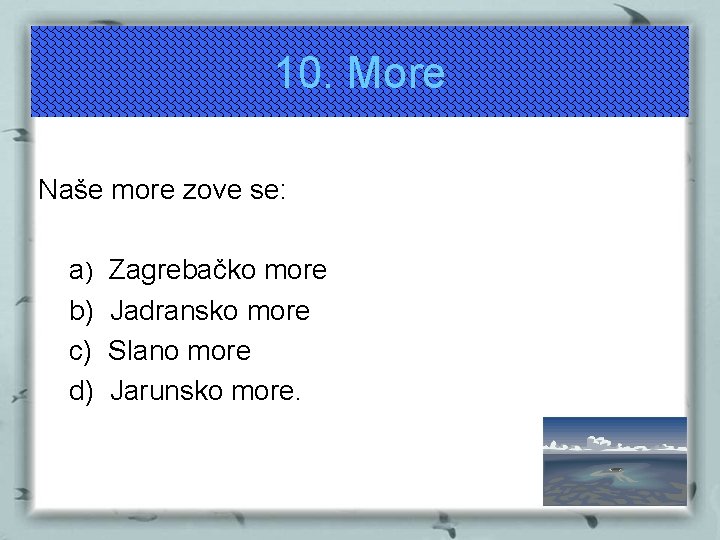 10. More

Naše more zove se:

a) Zagrebačko more
b) Jadransko more
c) Slano more
d) Jarunsko more.